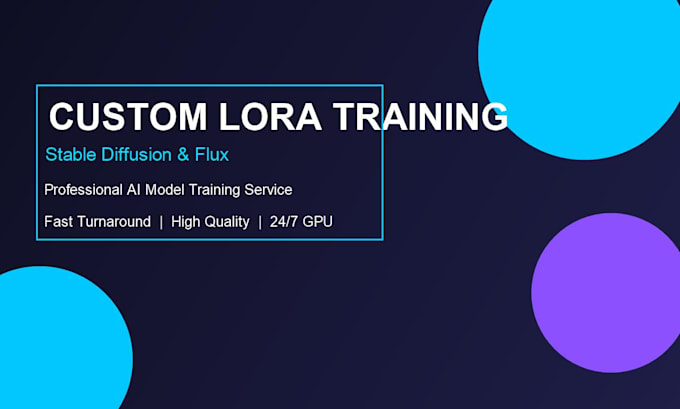 CUSTOM LORA TRAINING

Stable Diffusion & Flux

Professional AI Model Training Service

Fast Turnaround | High Quality | 24/7 GPU